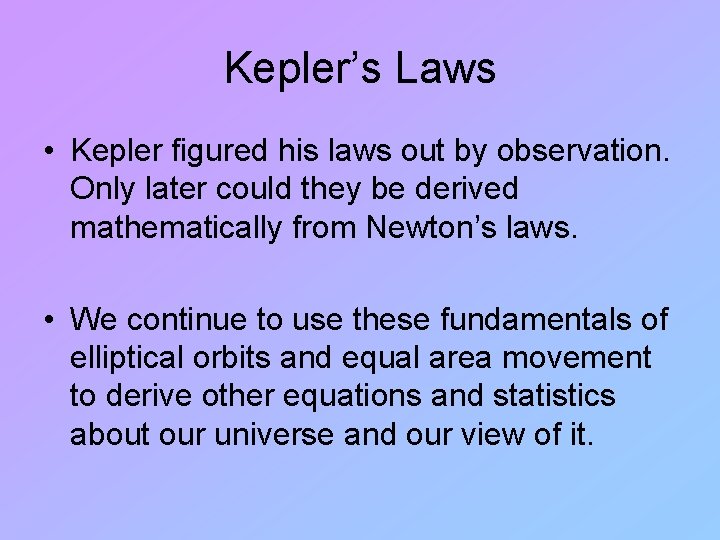 Kepler’s Laws

• Kepler figured his laws out by observation. Only later could they be derived mathematically from Newton’s laws.

• We continue to use these fundamentals of elliptical orbits and equal area movement to derive other equations and statistics about our universe and our view of it.